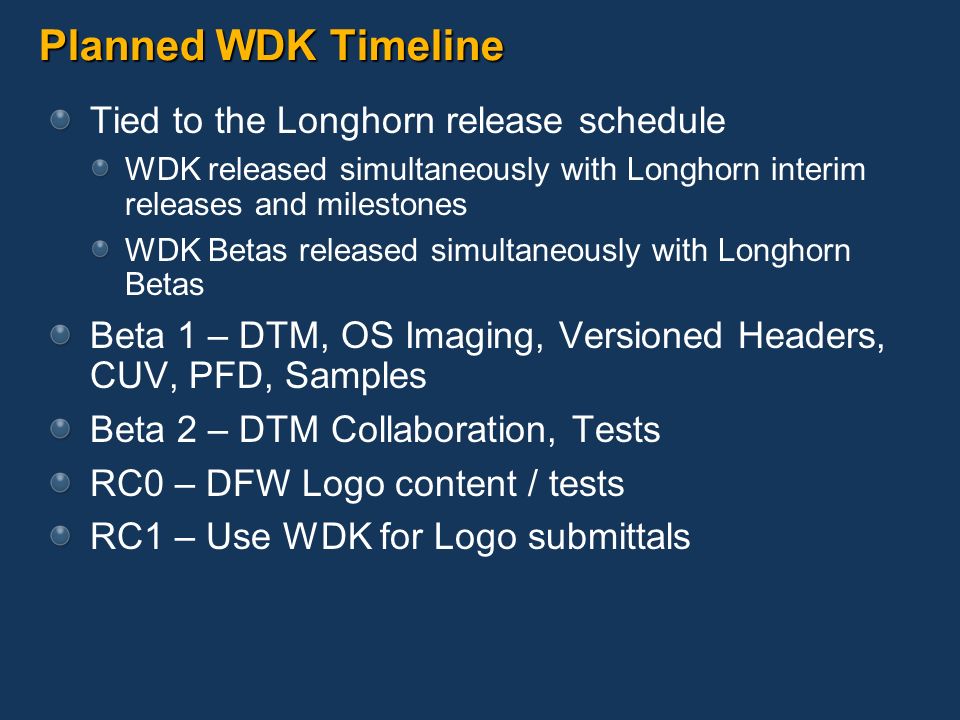 Planned WDK Timeline

Tied to the Longhorn release schedule

WDK released simultaneously with Longhorn interim releases and milestones

WDK Betas released simultaneously with Longhorn Betas

Beta 1 – DTM, OS Imaging, Versioned Headers, CUV, PFD, Samples

Beta 2 – DTM Collaboration, Tests

RC0 – DFW Logo content / tests

RC1 – Use WDK for Logo submittals